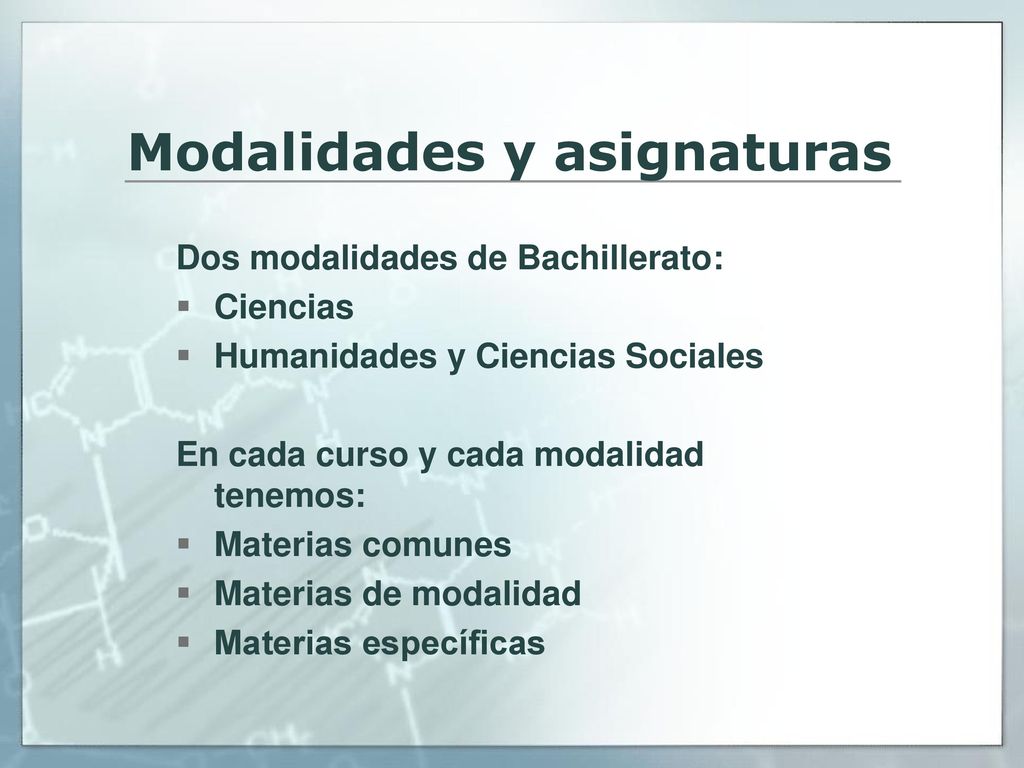 Modalidades y asignaturas

Dos modalidades de Bachillerato:
- Ciencias
- Humanidades y Ciencias Sociales

En cada curso y cada modalidad tenemos:
- Materias comunes
- Materias de modalidad
- Materias específicas